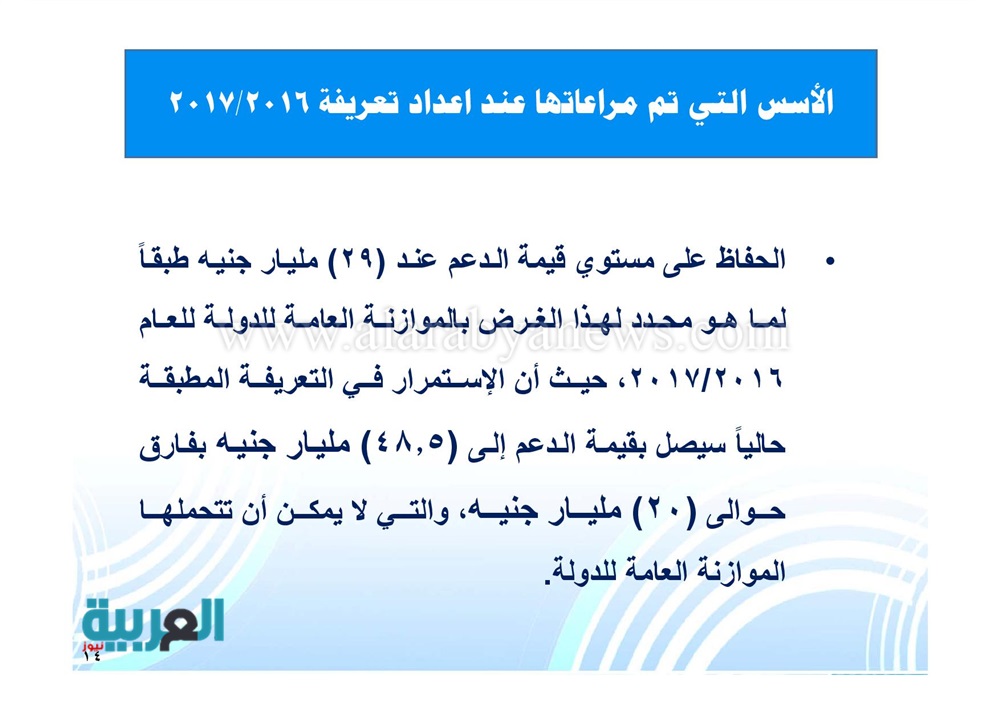 الأسس التي تم مراعاتها عند اعداد تعريفة ٢٠١٧/٢٠١٦

• الحفاظ على مستوي قيمة الدعم عند (٢٩) مليار جنيه طبقاً لما هو محدد لهذا الغرض بالموازنة العامة للدولة للعام ٢٠١٧/٢٠١٦، حيث أن الإستمرار في التعريفة المطبقة حالياً سيصل بقيمة الدعم إلى (٤٨,٥) مليار جنيه بفارق حوالى (٢٠) مليار جنيه، والتي لا يمكن أن تتحملها الموازنة العامة للدولة.

www.alarabyanews.com

العربية نيوز

١٤